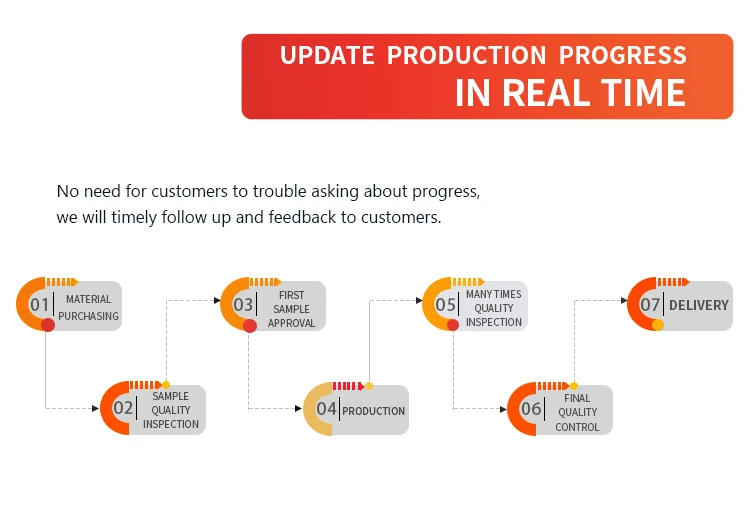 UPDATE PRODUCTION PROGRESS
IN REAL TIME

No need for customers to trouble asking about progress, we will timely follow up and feedback to customers.

01 MATERIAL PURCHASING

02 SAMPLE QUALITY INSPECTION

03 FIRST SAMPLE APPROVAL

04 PRODUCTION

05 MANY TIMES QUALITY INSPECTION

06 FINAL QUALITY CONTROL

07 DELIVERY